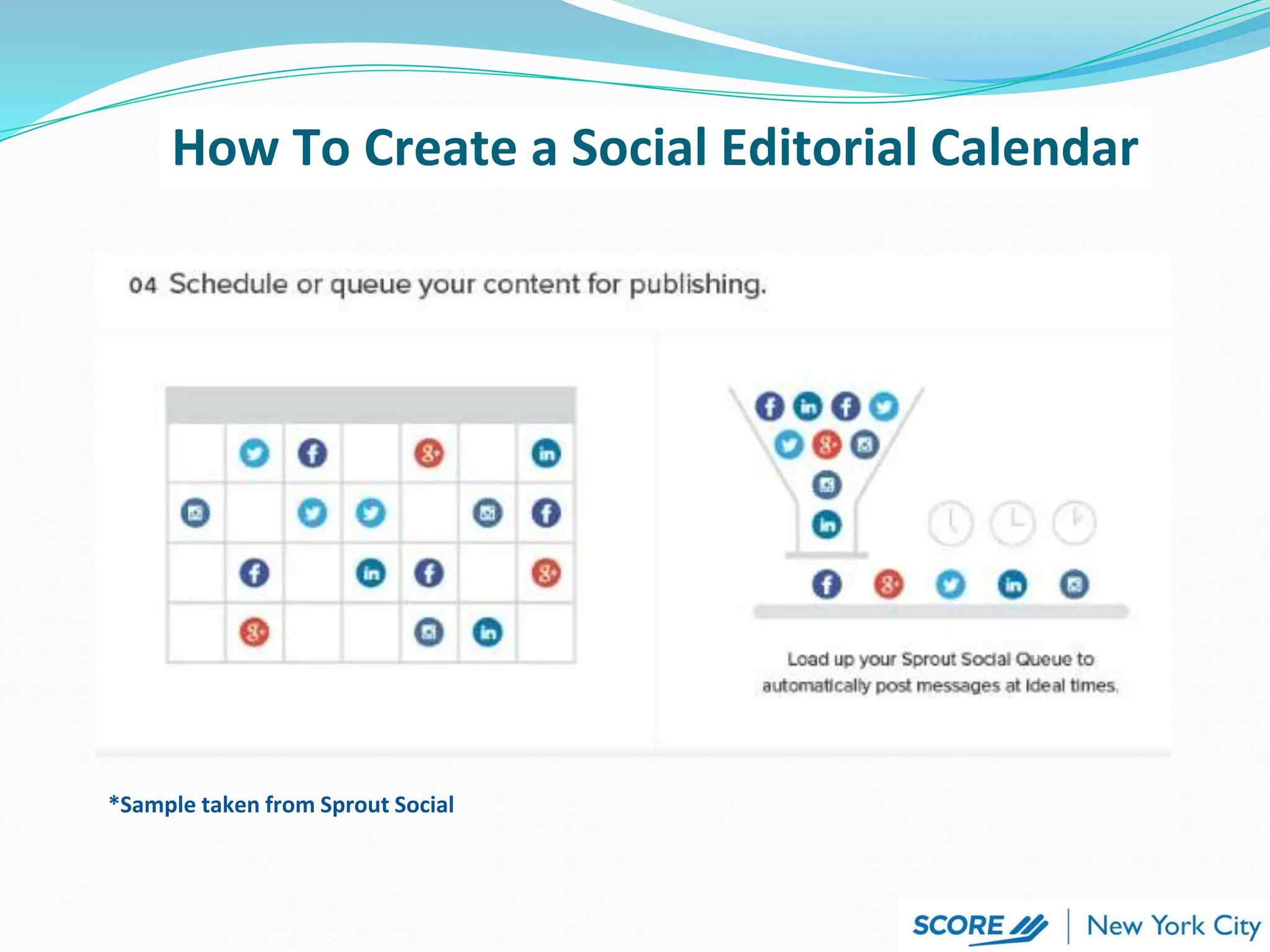 How To Create a Social Editorial Calendar

04 Schedule or queue your content for publishing.

Load up your Sprout Social Queue to automatically post messages at ideal times.

*Sample taken from Sprout Social

SCORE | New York City